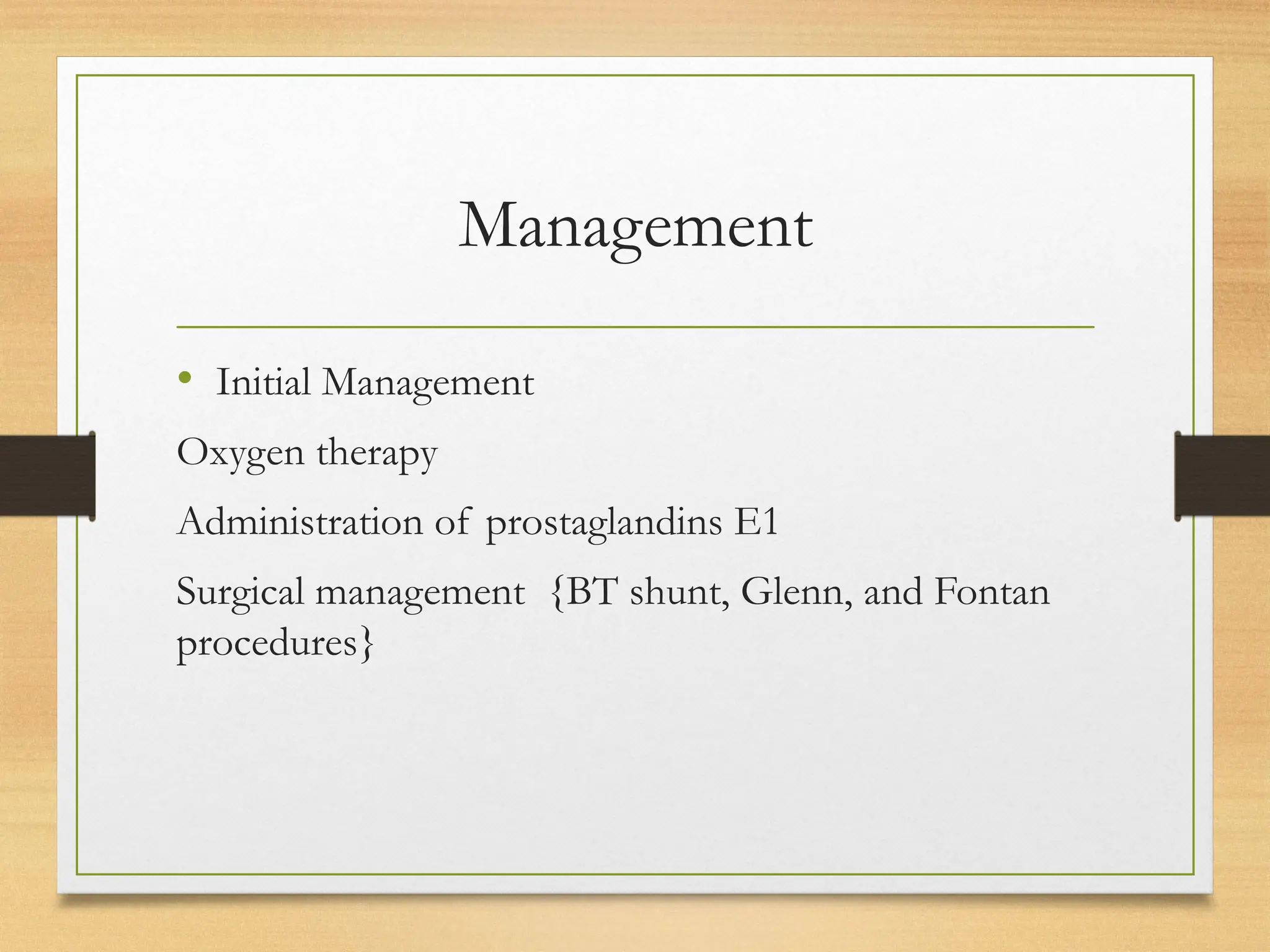 Management

• Initial Management

Oxygen therapy

Administration of prostaglandins E1

Surgical management {BT shunt, Glenn, and Fontan procedures}